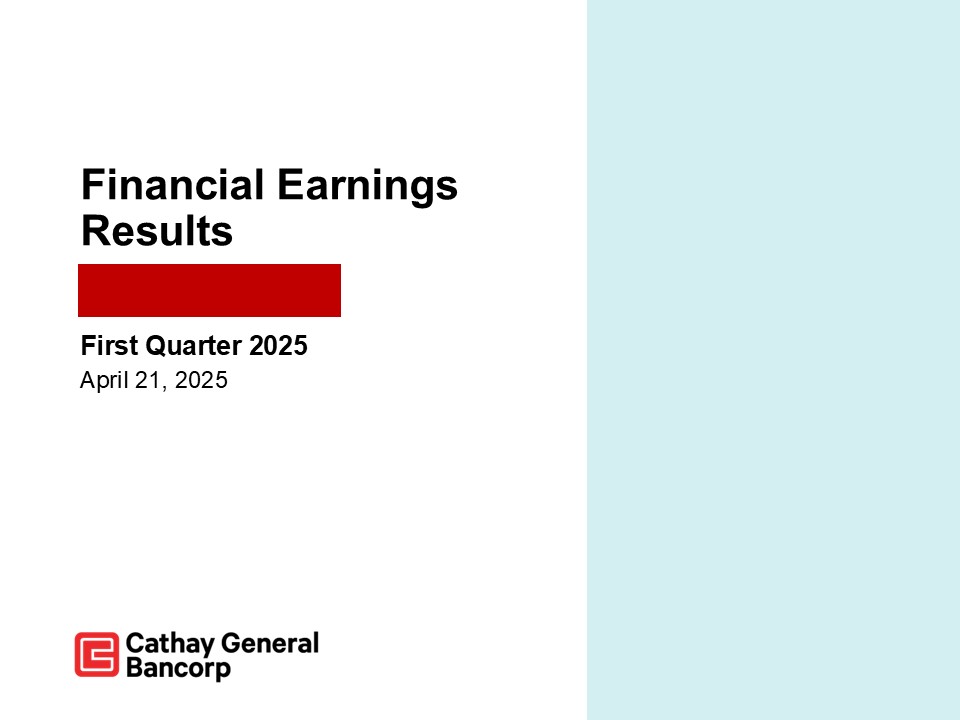 Financial Earnings Results

First Quarter 2025

April 21, 2025

Cathay General Bancorp